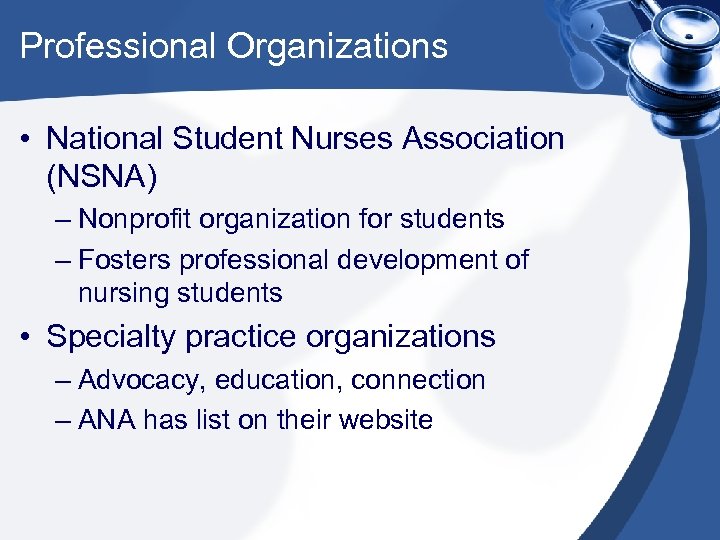 Professional Organizations

• National Student Nurses Association (NSNA)
– Nonprofit organization for students
– Fosters professional development of nursing students

• Specialty practice organizations
– Advocacy, education, connection
– ANA has list on their website